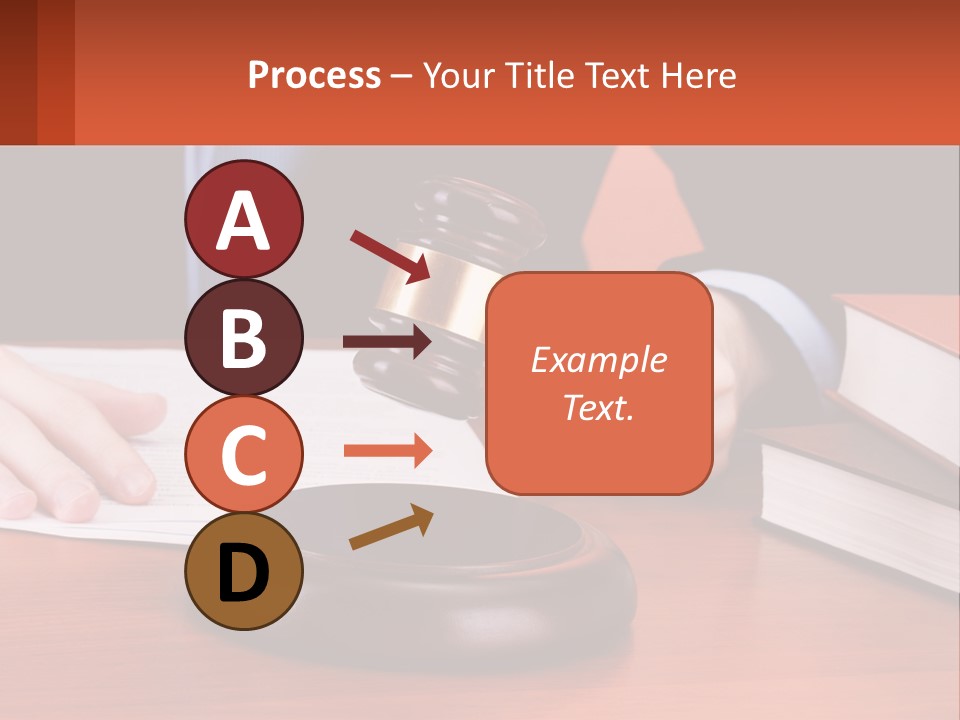 Process – Your Title Text Here

A

B

C

D

Example Text.